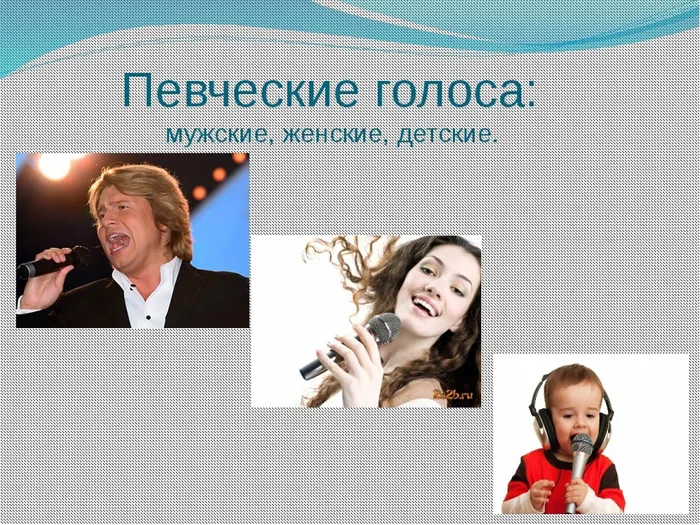 Певческие голоса:
мужские, женские, детские.

2x2b.ru